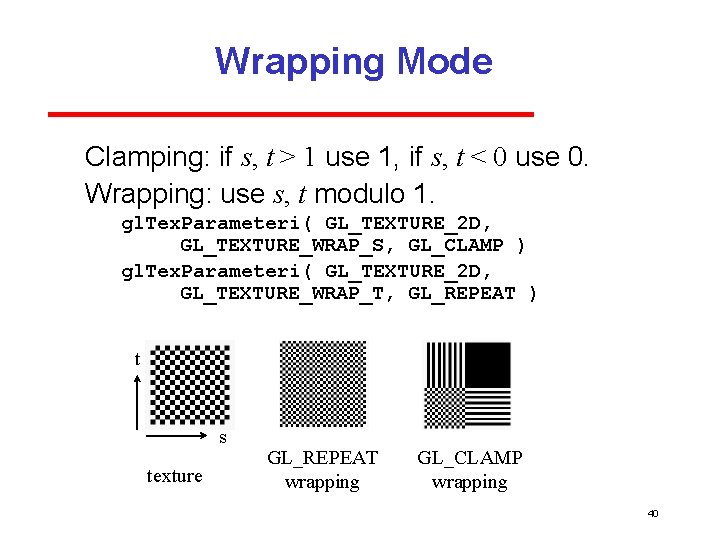 Wrapping Mode

Clamping: if $s, t > 1$ use 1, if $s, t < 0$ use 0.

Wrapping: use $s, t$ modulo 1.

glTexParameteri( GL_TEXTURE_2D, GL_TEXTURE_WRAP_S, GL_CLAMP )
glTexParameteri( GL_TEXTURE_2D, GL_TEXTURE_WRAP_T, GL_REPEAT )

t

s

texture

GL_REPEAT wrapping

GL_CLAMP wrapping

40